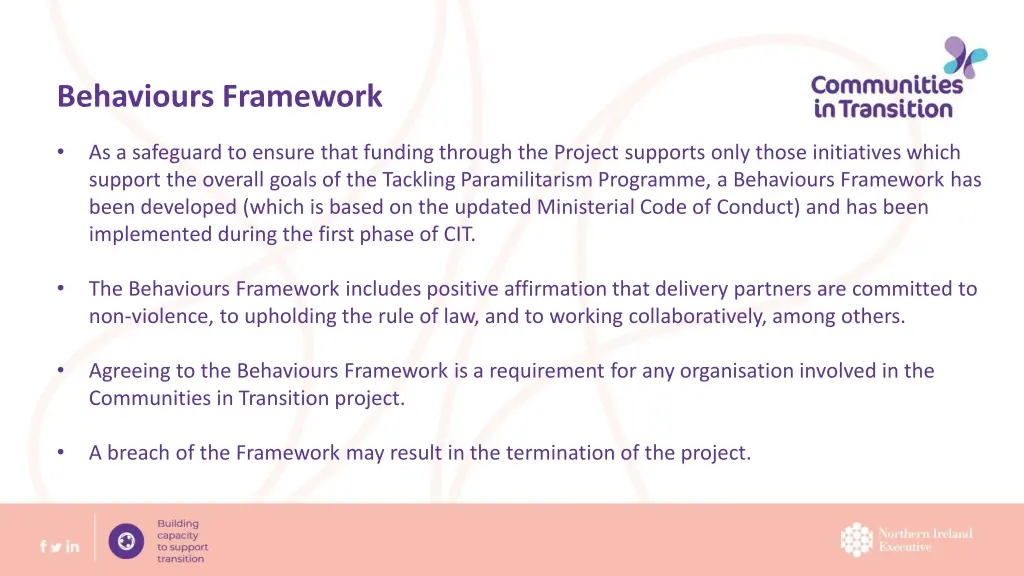 Behaviours Framework

Communities in Transition

• As a safeguard to ensure that funding through the Project supports only those initiatives which support the overall goals of the Tackling Paramilitarism Programme, a Behaviours Framework has been developed (which is based on the updated Ministerial Code of Conduct) and has been implemented during the first phase of CIT.

• The Behaviours Framework includes positive affirmation that delivery partners are committed to non-violence, to upholding the rule of law, and to working collaboratively, among others.

• Agreeing to the Behaviours Framework is a requirement for any organisation involved in the Communities in Transition project.

• A breach of the Framework may result in the termination of the project.

Building capacity to support transition

Northern Ireland Executive